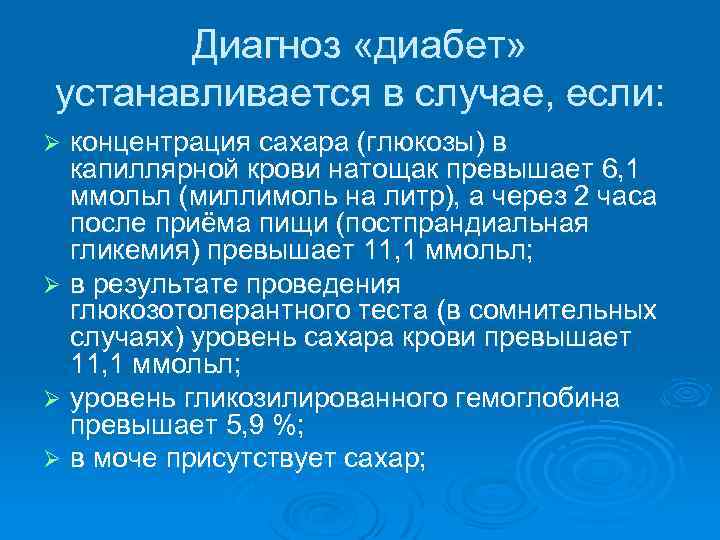 Диагноз «диабет» устанавливается в случае, если:

➢ концентрация сахара (глюкозы) в капиллярной крови натощак превышает 6,1 ммольл (миллимоль на литр), а через 2 часа после приёма пищи (постпрандиальная гликемия) превышает 11,1 ммольл;

➢ в результате проведения глюкозотолерантного теста (в сомнительных случаях) уровень сахара крови превышает 11,1 ммольл;

➢ уровень гликозилированного гемоглобина превышает 5,9 %;

➢ в моче присутствует сахар;